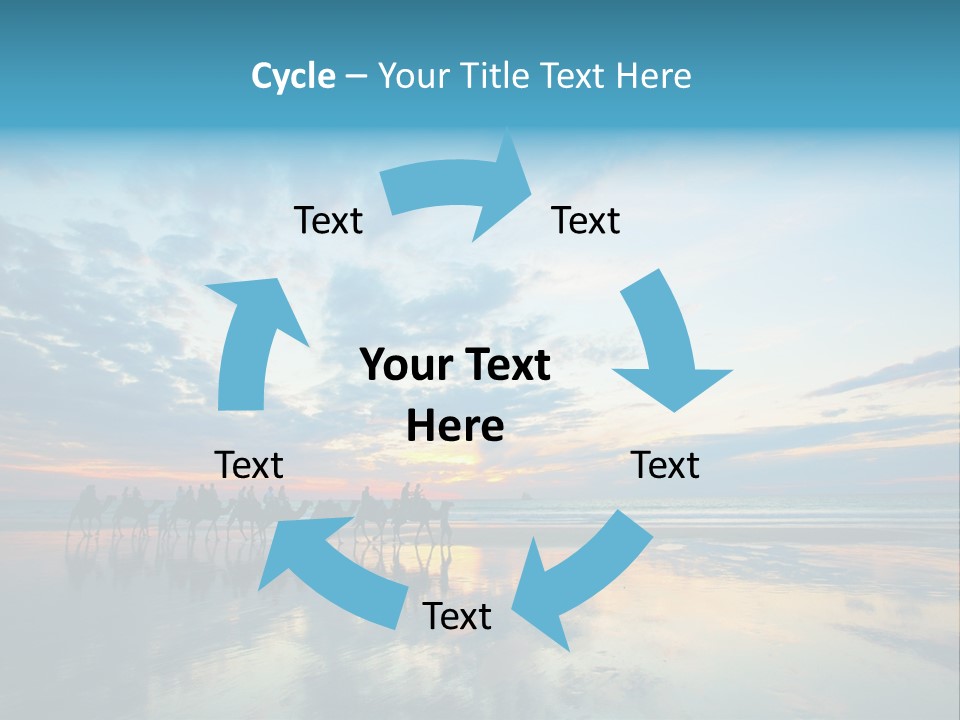 Cycle – Your Title Text Here

Text

Text

Your Text Here

Text

Text

Text